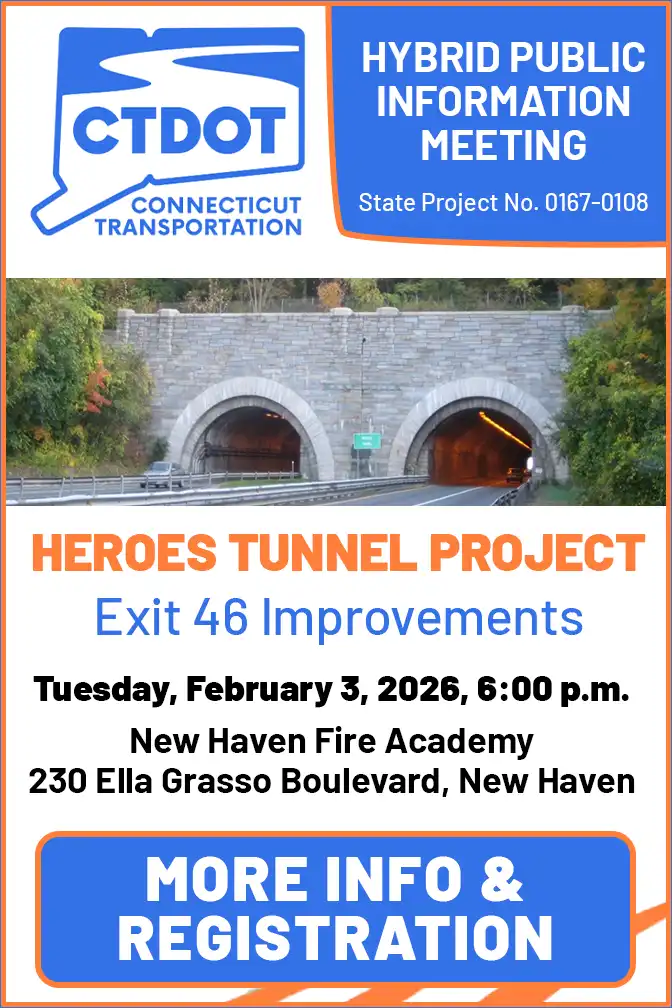 CTDOT
CONNECTICUT TRANSPORTATION

HYBRID PUBLIC INFORMATION MEETING

State Project No. 0167-0108

HEROES TUNNEL PROJECT

Exit 46 Improvements

Tuesday, February 3, 2026, 6:00 p.m.

New Haven Fire Academy
230 Ella Grasso Boulevard, New Haven

MORE INFO & REGISTRATION